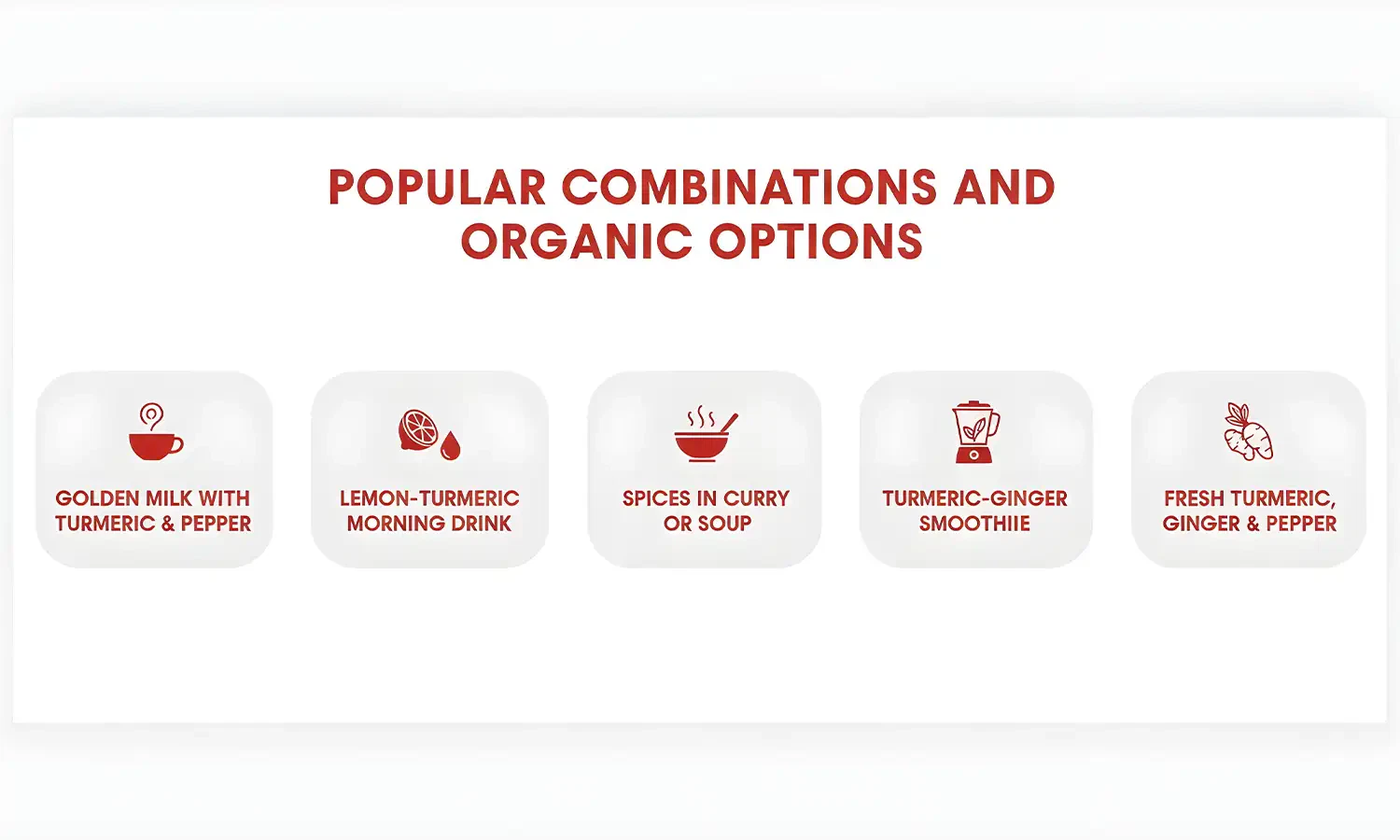 POPULAR COMBINATIONS AND ORGANIC OPTIONS

GOLDEN MILK WITH TURMERIC & PEPPER

LEMON-TURMERIC MORNING DRINK

SPICES IN CURRY OR SOUP

TURMERIC-GINGER SMOOTHIIE

FRESH TURMERIC, GINGER & PEPPER